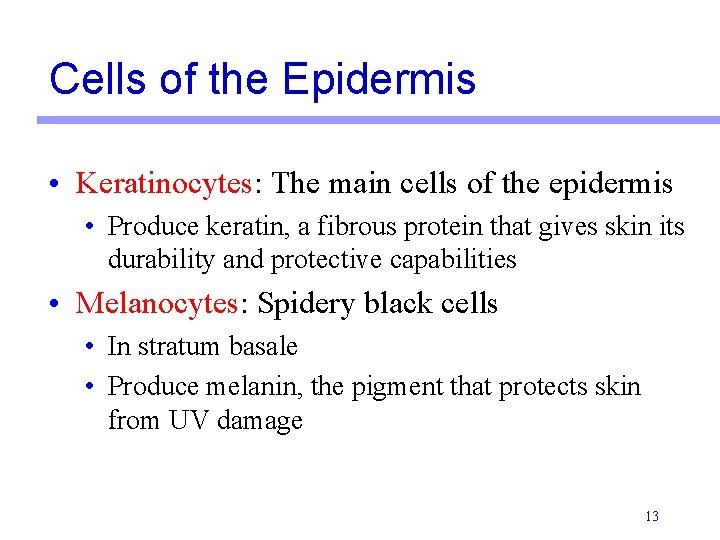 Cells of the Epidermis

• Keratinocytes: The main cells of the epidermis
  • Produce keratin, a fibrous protein that gives skin its durability and protective capabilities
• Melanocytes: Spidery black cells
  • In stratum basale
  • Produce melanin, the pigment that protects skin from UV damage

13